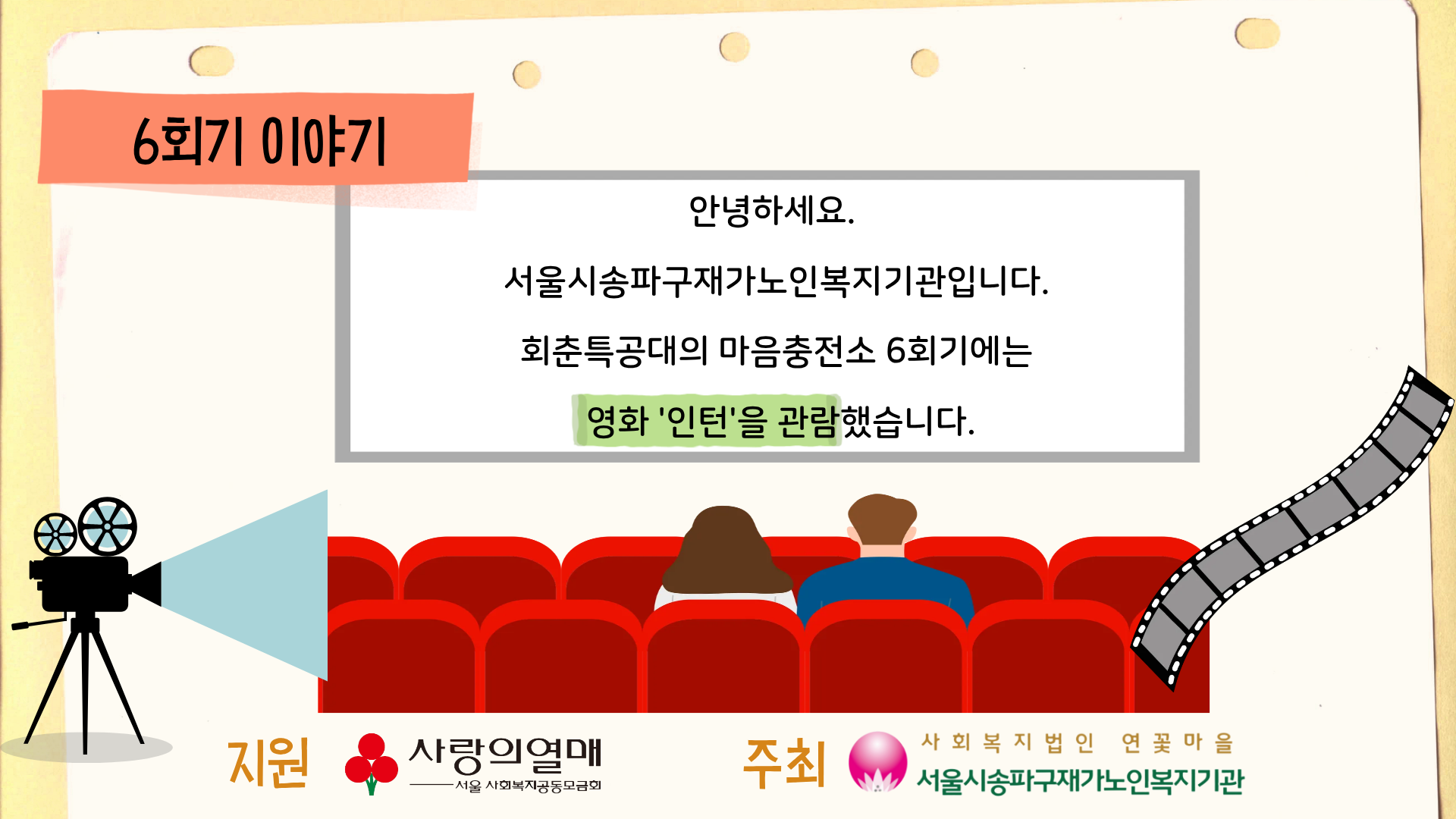 6회기 이야기

안녕하세요.

서울시송파구재가노인복지기관입니다.

회춘특공대의 마음충전소 6회기에는

영화 '인턴'을 관람했습니다.

지원

사랑의열매

서울 사회복지공동모금회

주최

사회복지법인 연꽃마을

서울시송파구재가노인복지기관